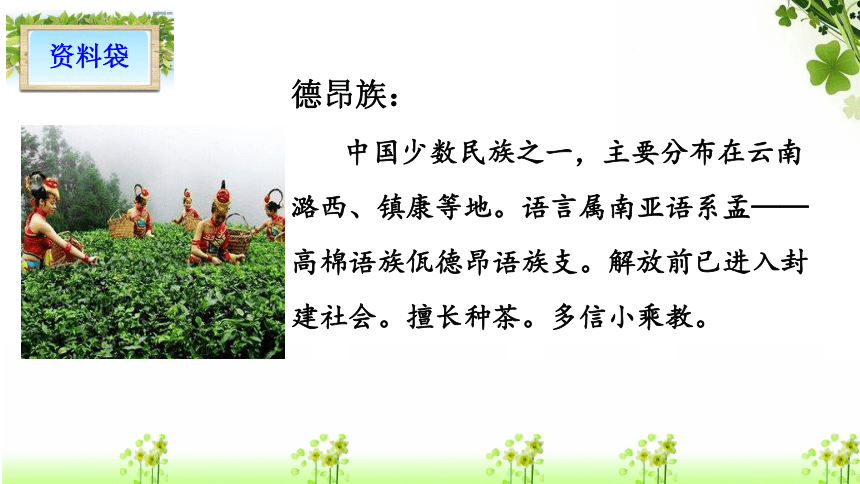 资料袋

德昂族：

中国少数民族之一，主要分布在云南潞西、镇康等地。语言属南亚语系孟——高棉语族佤德昂语族支。解放前已进入封建社会。擅长种茶。多信小乘教。